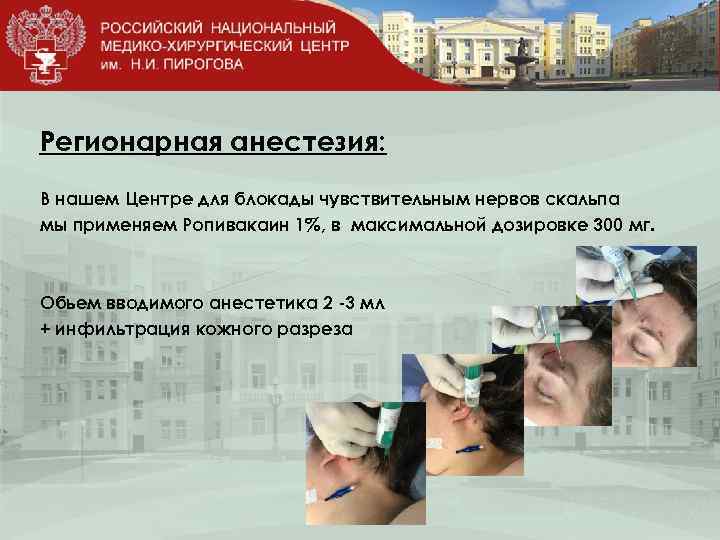 РОССИЙСКИЙ НАЦИОНАЛЬНЫЙ МЕДИКО-ХИРУРГИЧЕСКИЙ ЦЕНТР им. Н.И. ПИРОГОВА

Регионарная анестезия:

В нашем Центре для блокады чувствительным нервов скальпа мы применяем Ропивакаин 1%, в максимальной дозировке 300 мг.

Обьем вводимого анестетика 2 -3 мл
+ инфильтрация кожного разреза